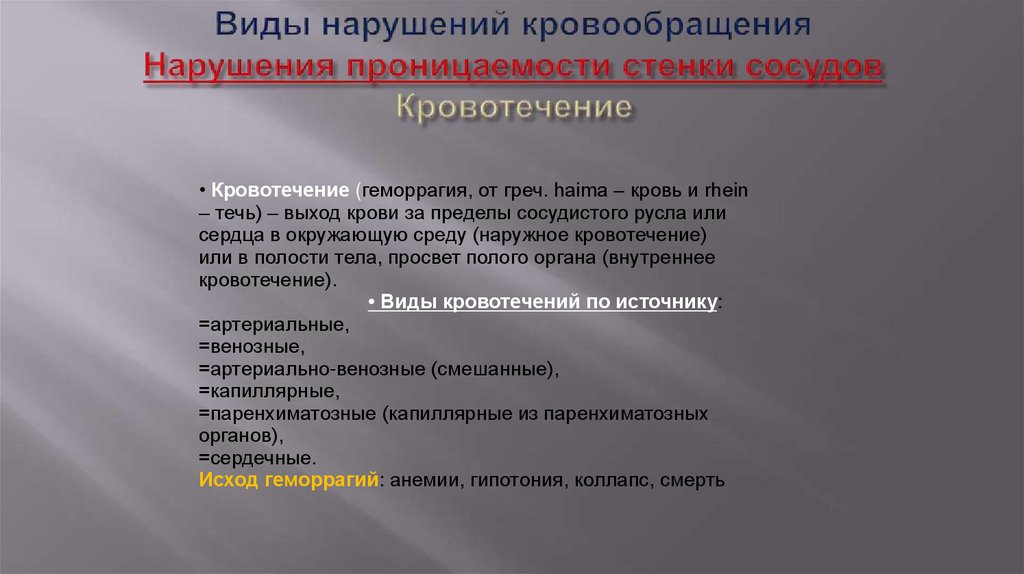 Виды нарушений кровообращения
Нарушения проницаемости стенки сосудов
Кровотечение

• Кровотечение (геморрагия, от греч. haima – кровь и rhein – течь) – выход крови за пределы сосудистого русла или сердца в окружающую среду (наружное кровотечение) или в полости тела, просвет полого органа (внутреннее кровотечение).

• Виды кровотечений по источнику:
=артериальные,
=венозные,
=артериально-венозные (смешанные),
=капиллярные,
=паренхиматозные (капиллярные из паренхиматозных органов),
=сердечные.
Исход геморрагий: анемии, гипотония, коллапс, смерть